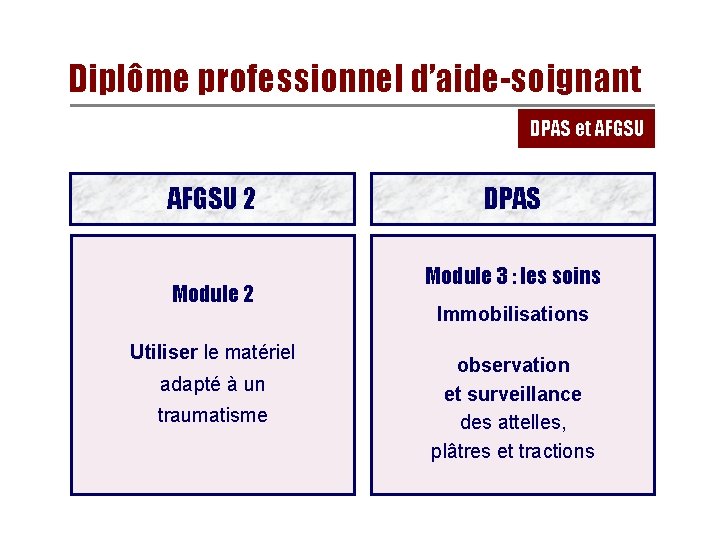 Diplôme professionnel d'aide-soignant

DPAS et AFGSU

AFGSU 2

Module 2

Utiliser le matériel adapté à un traumatisme

DPAS

Module 3 : les soins

Immobilisations

observation et surveillance des attelles, plâtres et tractions